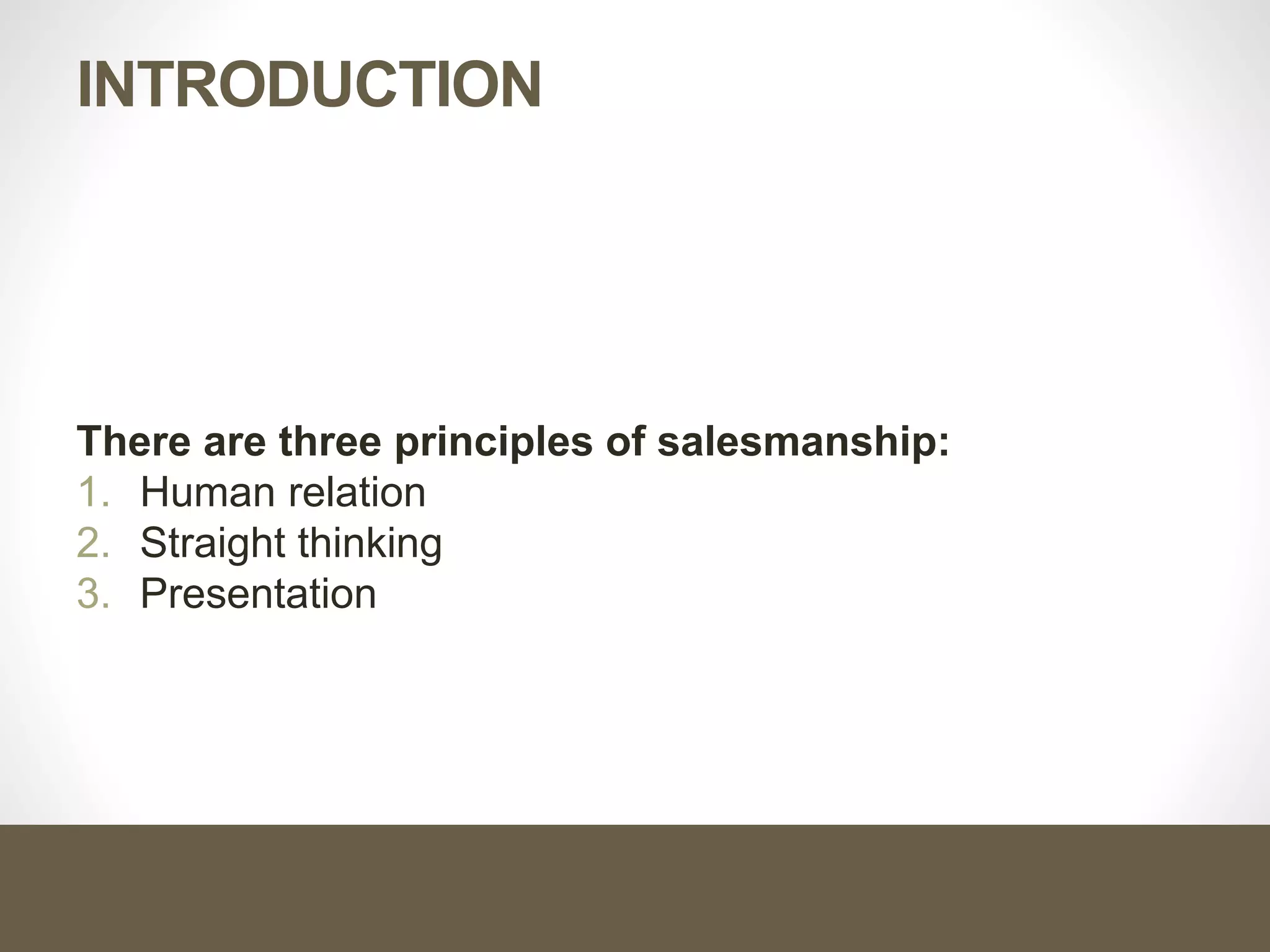 INTRODUCTION

There are three principles of salesmanship:
1. Human relation
2. Straight thinking
3. Presentation